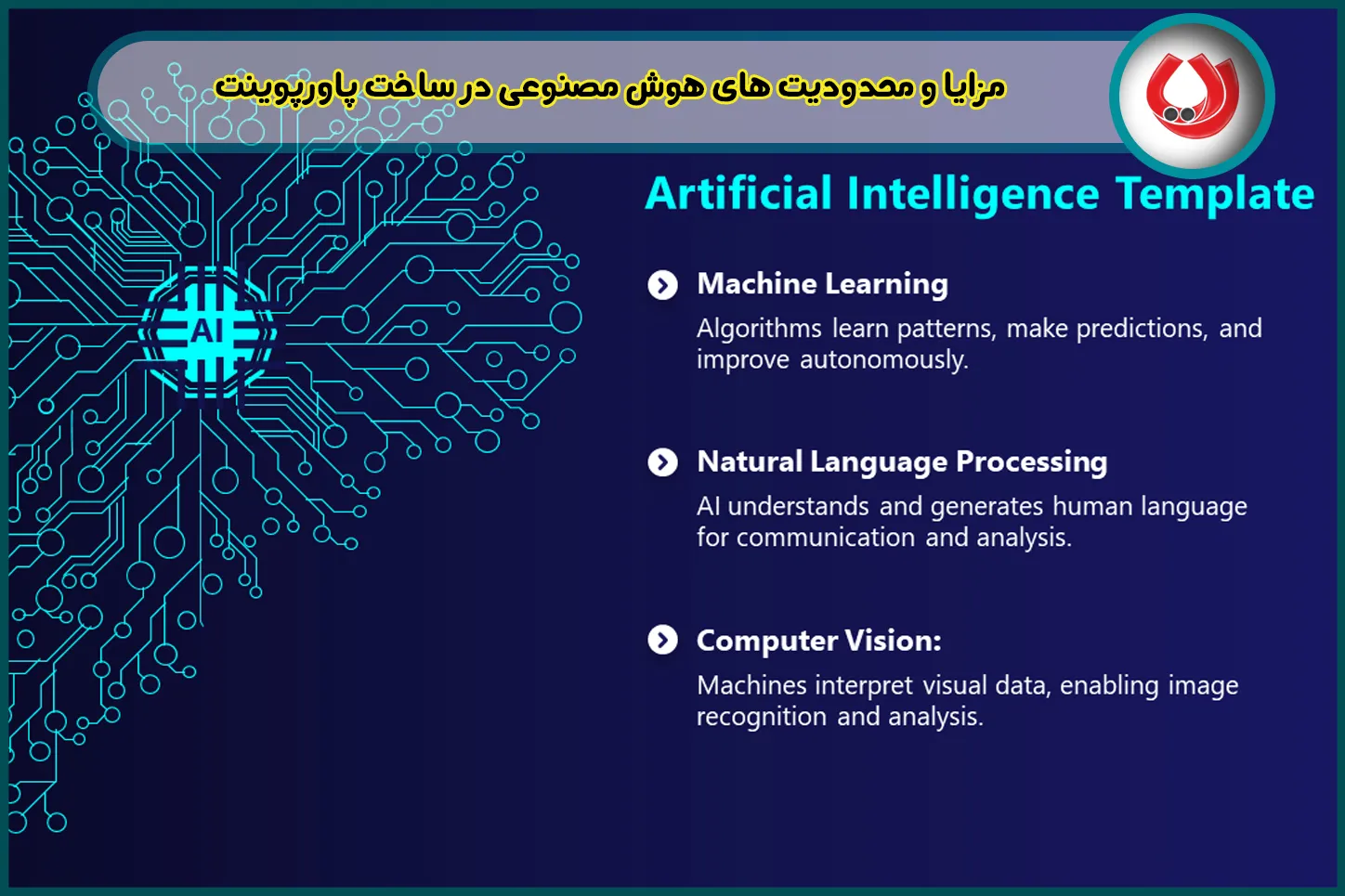 مزایا و محدودیت های هوش مصنوعی در ساخت پاورپوینت

AI

Artificial Intelligence Template

Machine Learning

Algorithms learn patterns, make predictions, and improve autonomously.

Natural Language Processing

AI understands and generates human language for communication and analysis.

Computer Vision:

Machines interpret visual data, enabling image recognition and analysis.